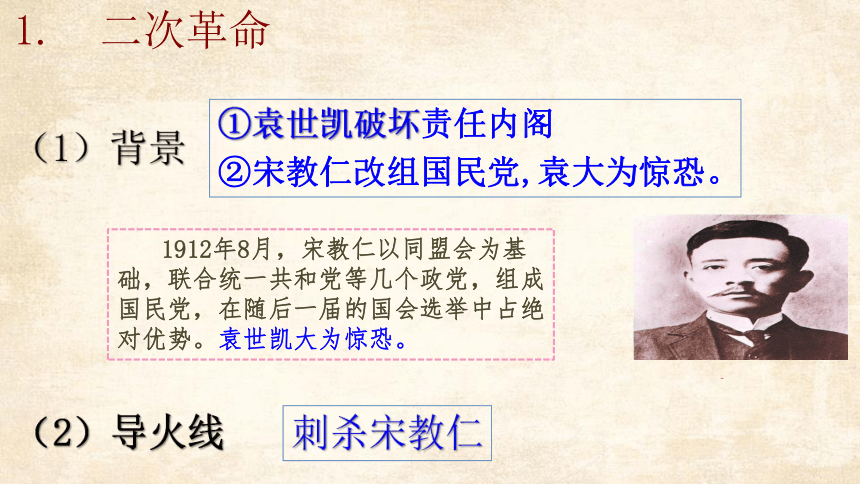 1. 二次革命

（1）背景

①袁世凯破坏责任内阁
②宋教仁改组国民党,袁大为惊恐。

1912年8月，宋教仁以同盟会为基础，联合统一共和党等几个政党，组成国民党，在随后一届的国会选举中占绝对优势。袁世凯大为惊恐。

（2）导火线

刺杀宋教仁